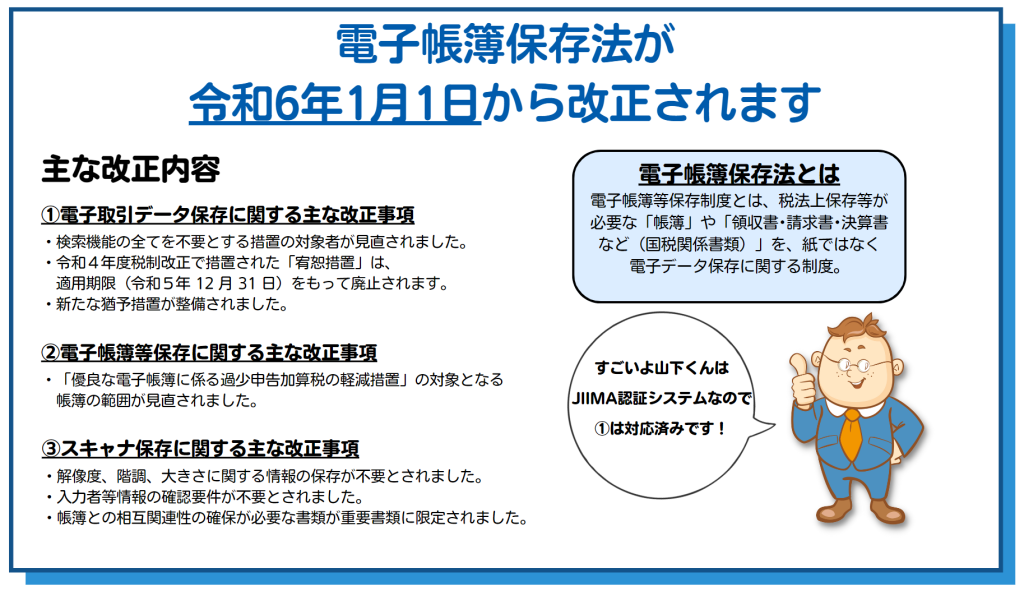 電子帳簿保存法が
令和6年1月1日から改正されます

主な改正内容

①電子取引データ保存に関する主な改正事項
・検索機能の全てを不要とする措置の対象者が見直されました。
・令和４年度税制改正で措置された「宥恕措置」は、適用期限（令和５年 12 月 31 日）をもって廃止されます。
・新たな猶予措置が整備されました。

②電子帳簿等保存に関する主な改正事項
・「優良な電子帳簿に係る過少申告加算税の軽減措置」の対象となる帳簿の範囲が見直されました。

③スキャナ保存に関する主な改正事項
・解像度、階調、大きさに関する情報の保存が不要とされました。
・入力者等情報の確認要件が不要とされました。
・帳簿との相互関連性の確保が必要な書類が重要書類に限定されました。

電子帳簿保存法とは
電子帳簿等保存制度とは、税法上保存等が必要な「帳簿」や「領収書・請求書・決算書など（国税関係書類）」を、紙ではなく電子データ保存に関する制度。

すごいよ山下くんは
JIIMA認証システムなので
①は対応済みです！